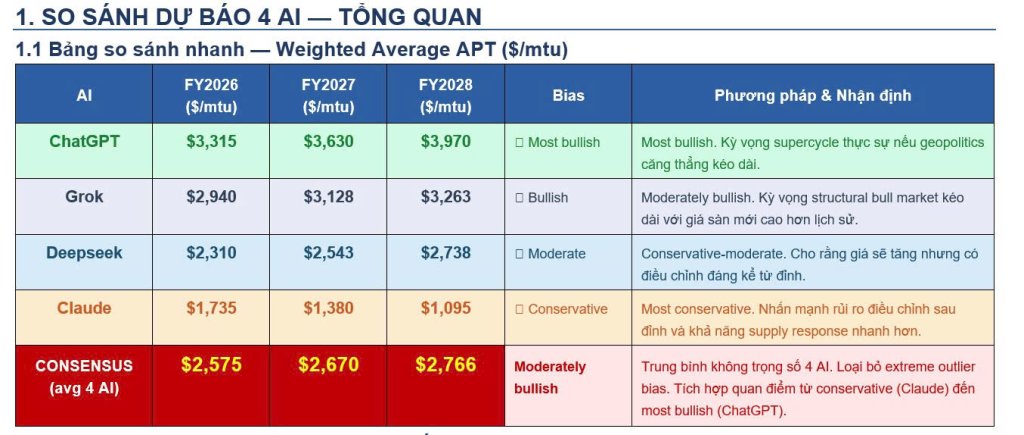 1. SO SÁNH DỰ BÁO 4 AI — TỔNG QUAN

1.1 Bảng so sánh nhanh — Weighted Average APT ($/mtu)

| AI | FY2026 ($/mtu) | FY2027 ($/mtu) | FY2028 ($/mtu) | Bias | Phương pháp & Nhận định |
|---|---|---|---|---|---|
| ChatGPT | $3,315 | $3,630 | $3,970 | ☐ Most bullish | Most bullish. Kỳ vọng supercycle thực sự nếu geopolitics căng thẳng kéo dài. |
| Grok | $2,940 | $3,128 | $3,263 | ☐ Bullish | Moderately bullish. Kỳ vọng structural bull market kéo dài với giá sàn mới cao hơn lịch sử. |
| Deepseek | $2,310 | $2,543 | $2,738 | ☐ Moderate | Conservative-moderate. Cho rằng giá sẽ tăng nhưng có điều chỉnh đáng kể từ đỉnh. |
| Claude | $1,735 | $1,380 | $1,095 | ☐ Conservative | Most conservative. Nhấn mạnh rủi ro điều chỉnh sau đỉnh và khả năng supply response nhanh hơn. |
| CONSENSUS (avg 4 AI) | $2,575 | $2,670 | $2,766 | Moderately bullish | Trung bình không trọng số 4 AI. Loại bỏ extreme outlier bias. Tích hợp quan điểm từ conservative (Claude) đến most bullish (ChatGPT). |